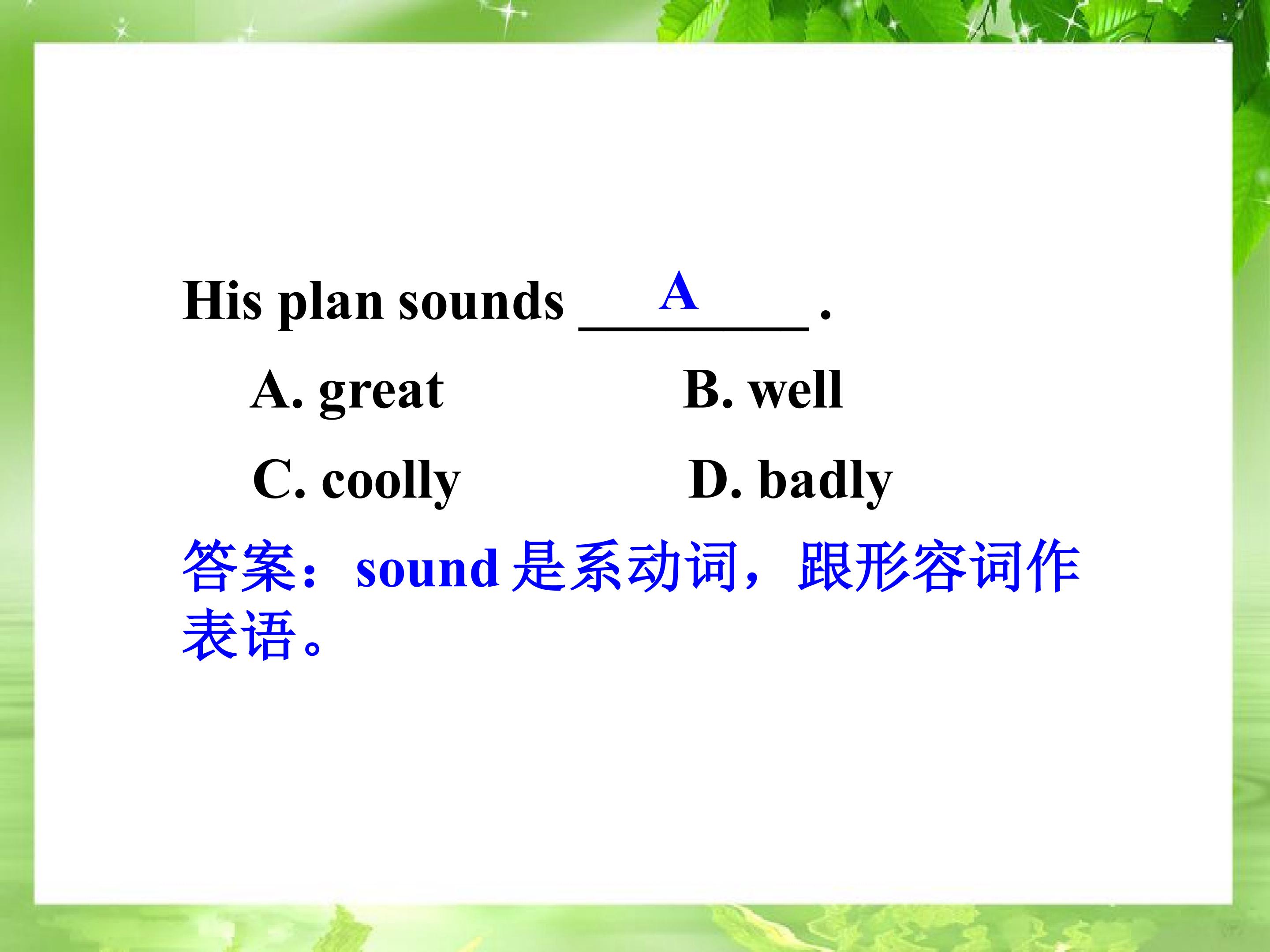 His plan sounds A .

A. great B. well

C. coolly D. badly

答案：sound是系动词，跟形容词作表语。